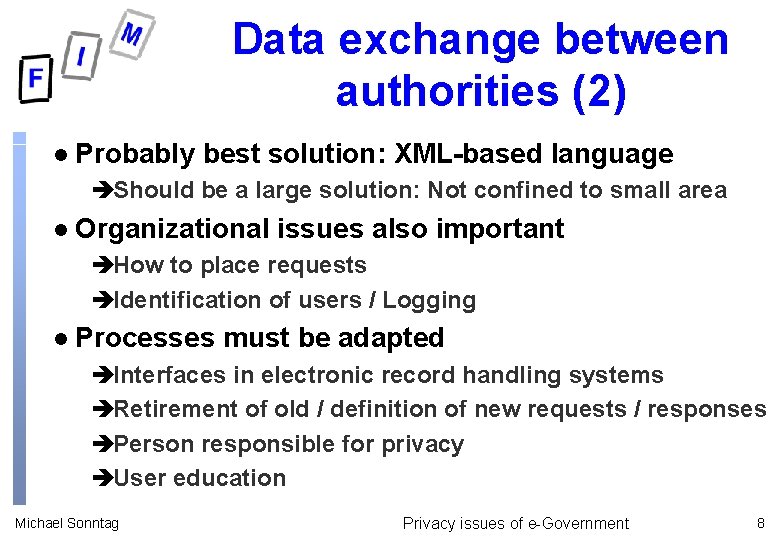 F I M

Data exchange between authorities (2)

● Probably best solution: XML-based language

➔Should be a large solution: Not confined to small area

● Organizational issues also important

➔How to place requests

➔Identification of users / Logging

● Processes must be adapted

➔Interfaces in electronic record handling systems

➔Retirement of old / definition of new requests / responses

➔Person responsible for privacy

➔User education

Michael Sonntag

Privacy issues of e-Government

8